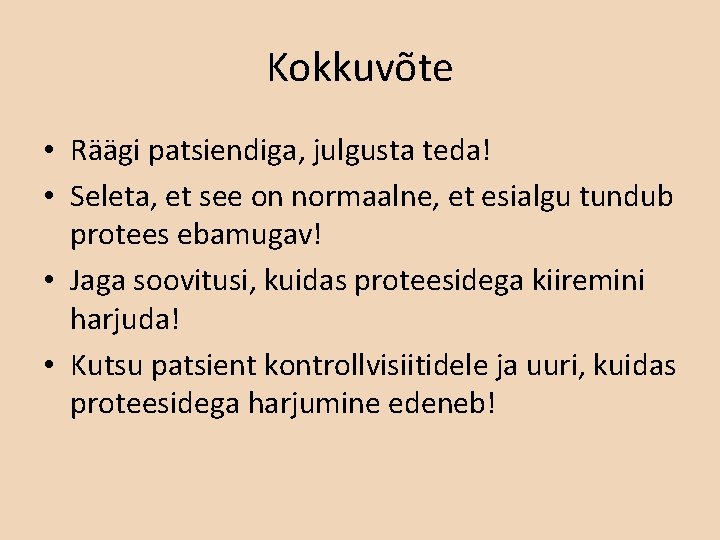 Kokkuvõte

• Räägi patsiendiga, julgusta teda!
• Seleta, et see on normaalne, et esialgu tundub protees ebamugav!
• Jaga soovitusi, kuidas proteesidega kiiremini harjuda!
• Kutsu patsient kontrollvisiitidele ja uuri, kuidas proteesidega harjumine edeneb!